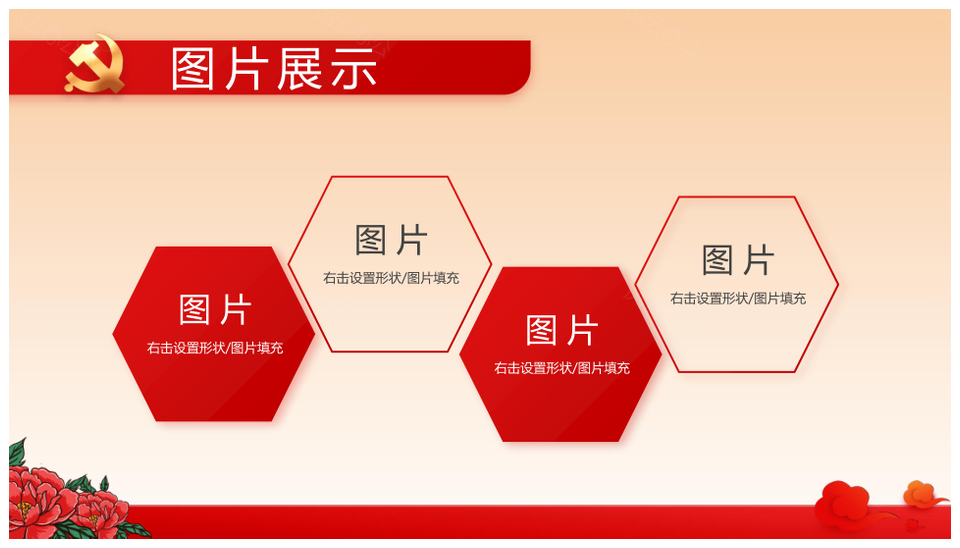 图片展示

图片
右击设置形状/图片填充

图片
右击设置形状/图片填充

图片
右击设置形状/图片填充

图片
右击设置形状/图片填充